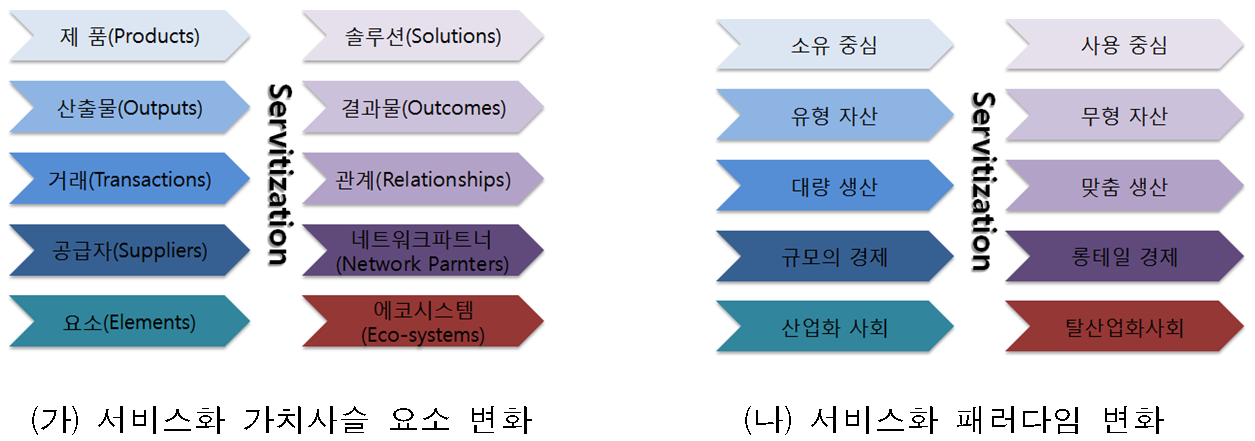 제 품(Products)

산출물(Outputs)

거래(Transactions)

공급자(Suppliers)

요소(Elements)

Servitization

솔루션(Solutions)

결과물(Outcomes)

관계(Relationships)

네트워크파트너 (Network Parnters)

에코시스템 (Eco-systems)

(가) 서비스화 가치사슬 요소 변화

소유 중심

유형 자산

대량 생산

규모의 경제

산업화 사회

Servitization

사용 중심

무형 자산

맞춤 생산

롱테일 경제

탈산업화사회

(나) 서비스화 패러다임 변화